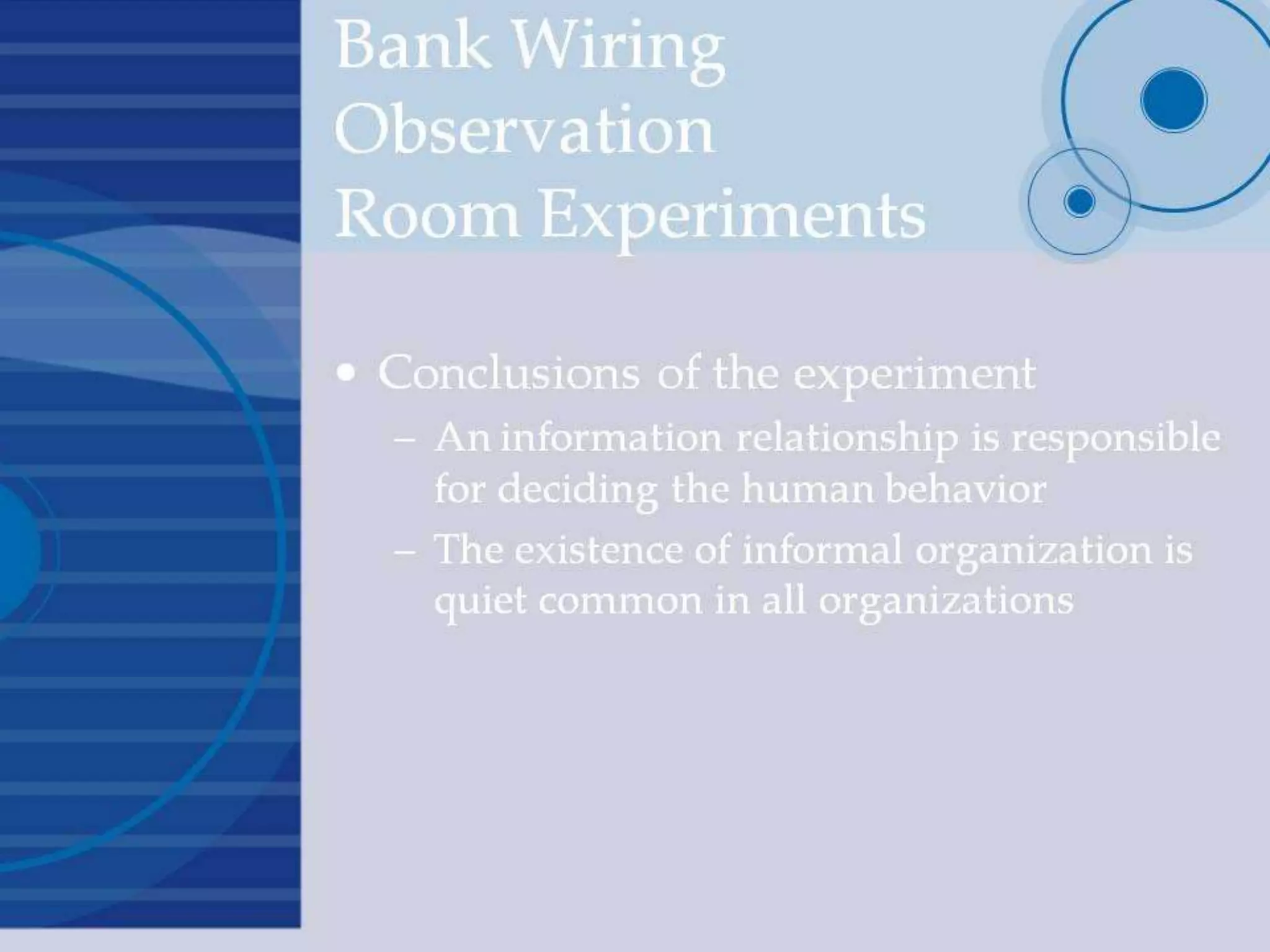 Bank Wiring Observation Room Experiments

• Conclusions of the experiment
– An information relationship is responsible for deciding the human behavior
– The existence of informal organization is quiet common in all organizations